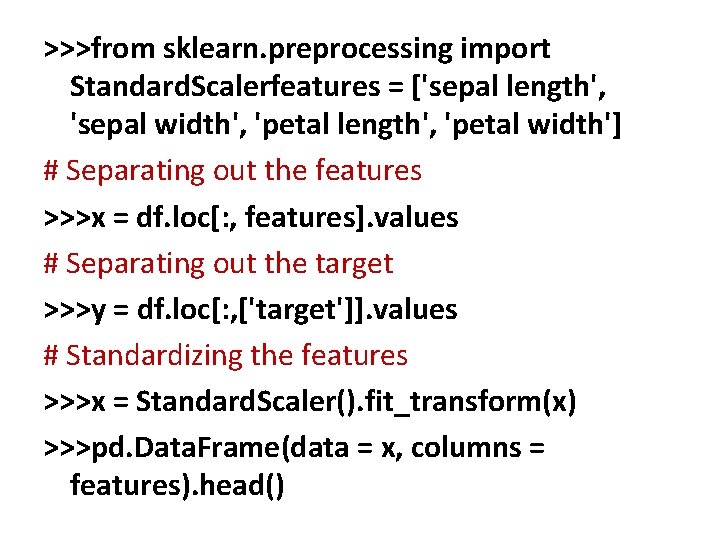 >>>from sklearn.preprocessing import StandardScalerfeatures = ['sepal length', 'sepal width', 'petal length', 'petal width']

# Separating out the features

>>>x = df.loc[:, features].values

# Separating out the target

>>>y = df.loc[:,['target']].values

# Standardizing the features

>>>x = StandardScaler().fit_transform(x)

>>>pd.DataFrame(data = x, columns = features).head()